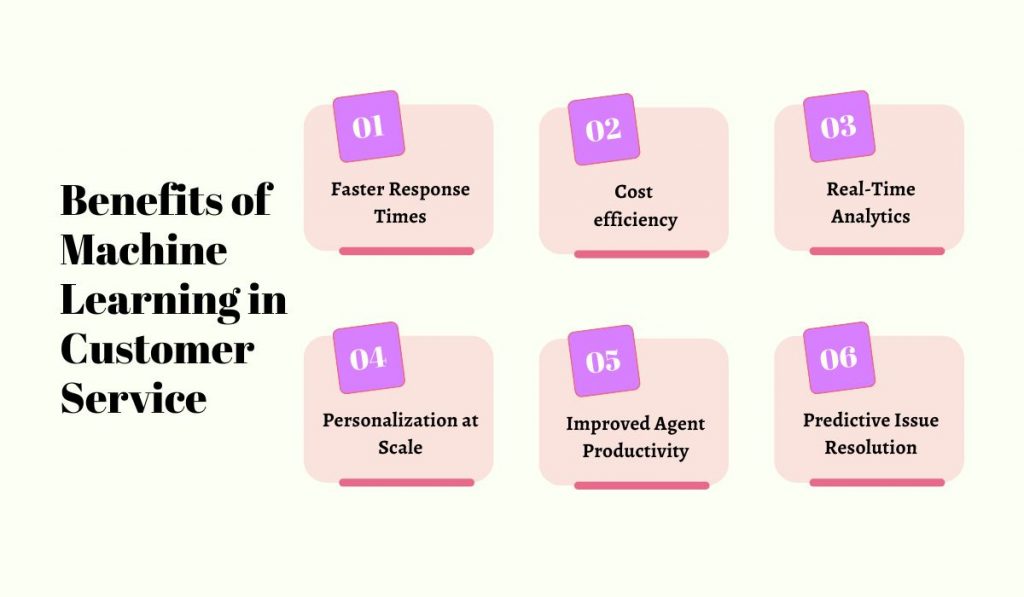 Benefits of Machine Learning in Customer Service

01
Faster Response Times

02
Cost efficiency

03
Real-Time Analytics

04
Personalization at Scale

05
Improved Agent Productivity

06
Predictive Issue Resolution